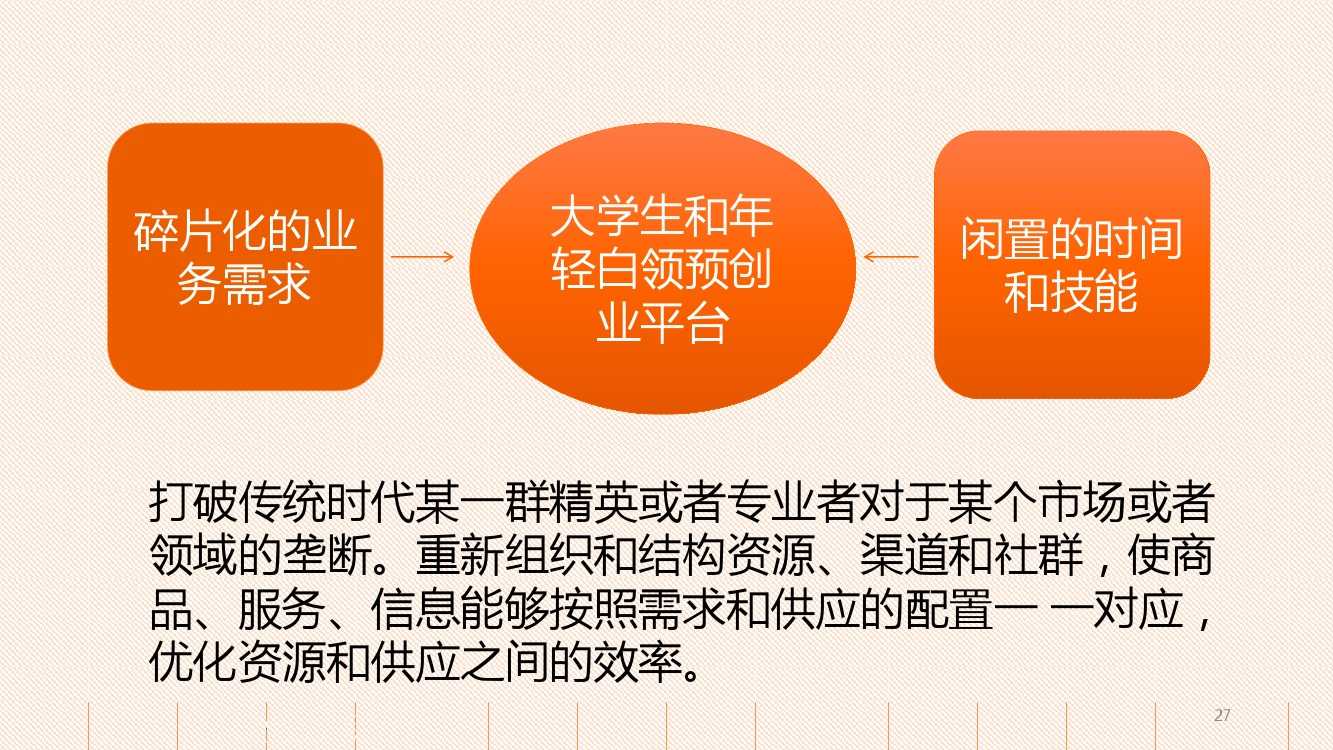 碎片化的业务需求

大学生和年轻白领预创业平台

闲置的时间和技能

打破传统时代某一群精英或者专业者对于某个市场或者领域的垄断。重新组织和结构资源、渠道和社群，使商品、服务、信息能够按照需求和供应的配置一 一对应，优化资源和供应之间的效率。

27